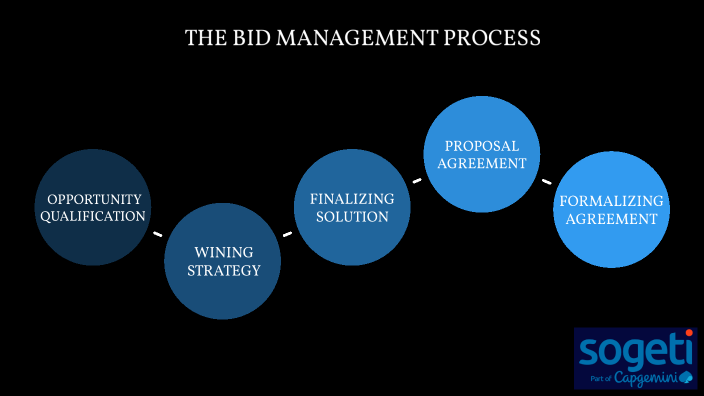 THE BID MANAGEMENT PROCESS

OPPORTUNITY QUALIFICATION

WINING STRATEGY

FINALIZING SOLUTION

PROPOSAL AGREEMENT

FORMALIZING AGREEMENT

sogeti
Part of Capgemini